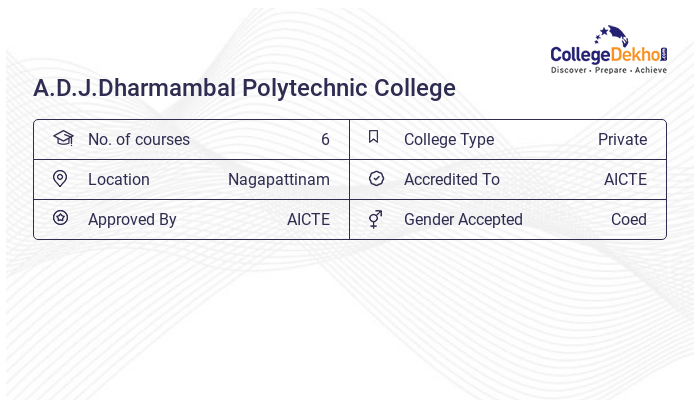 CollegeDekho.com
Discover • Prepare • Achieve

A.D.J.Dharmambal Polytechnic College

| No. of courses | 6 | College Type | Private |
|---|---|---|---|
| Location | Nagapattinam | Accredited To | AICTE |
| Approved By | AICTE | Gender Accepted | Coed |